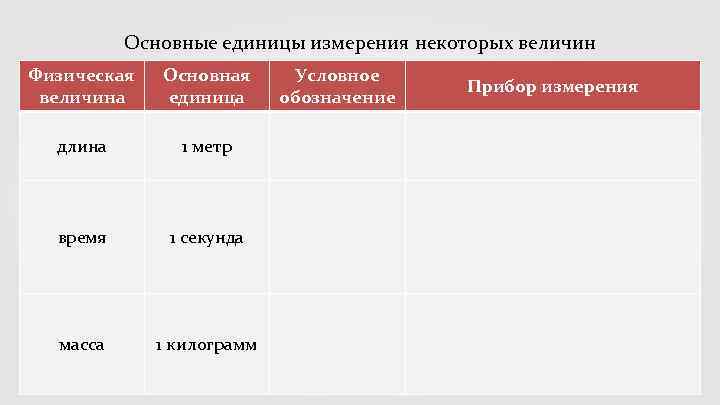 Основные единицы измерения некоторых величин

| Физическая величина | Основная единица | Условное обозначение | Прибор измерения |
|---|---|---|---|
| длина | 1 метр | | |
| время | 1 секунда | | |
| масса | 1 килограмм | | |